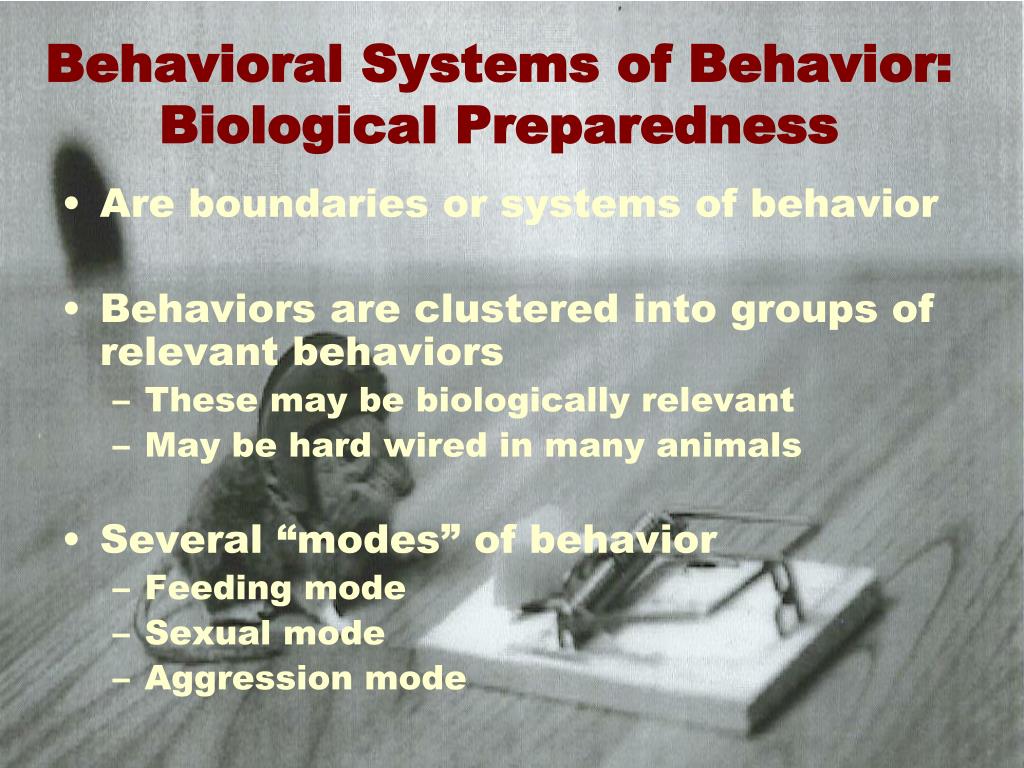 Behavioral Systems of Behavior: Biological Preparedness

• Are boundaries or systems of behavior

• Behaviors are clustered into groups of relevant behaviors
– These may be biologically relevant
– May be hard wired in many animals

• Several “modes” of behavior
– Feeding mode
– Sexual mode
– Aggression mode